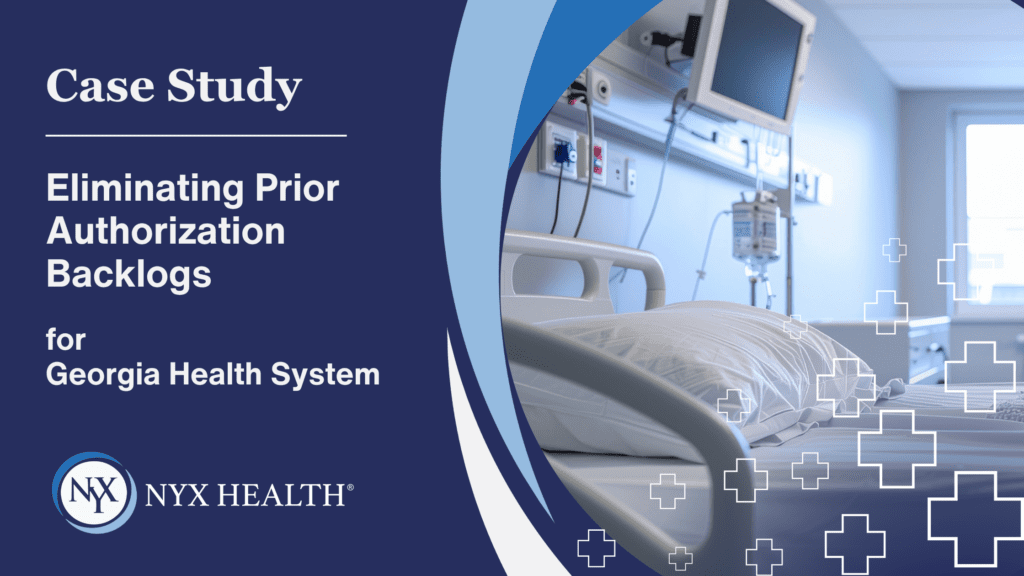 Case Study

Eliminating Prior Authorization Backlogs

for
Georgia Health System

NYX NYX HEALTH®